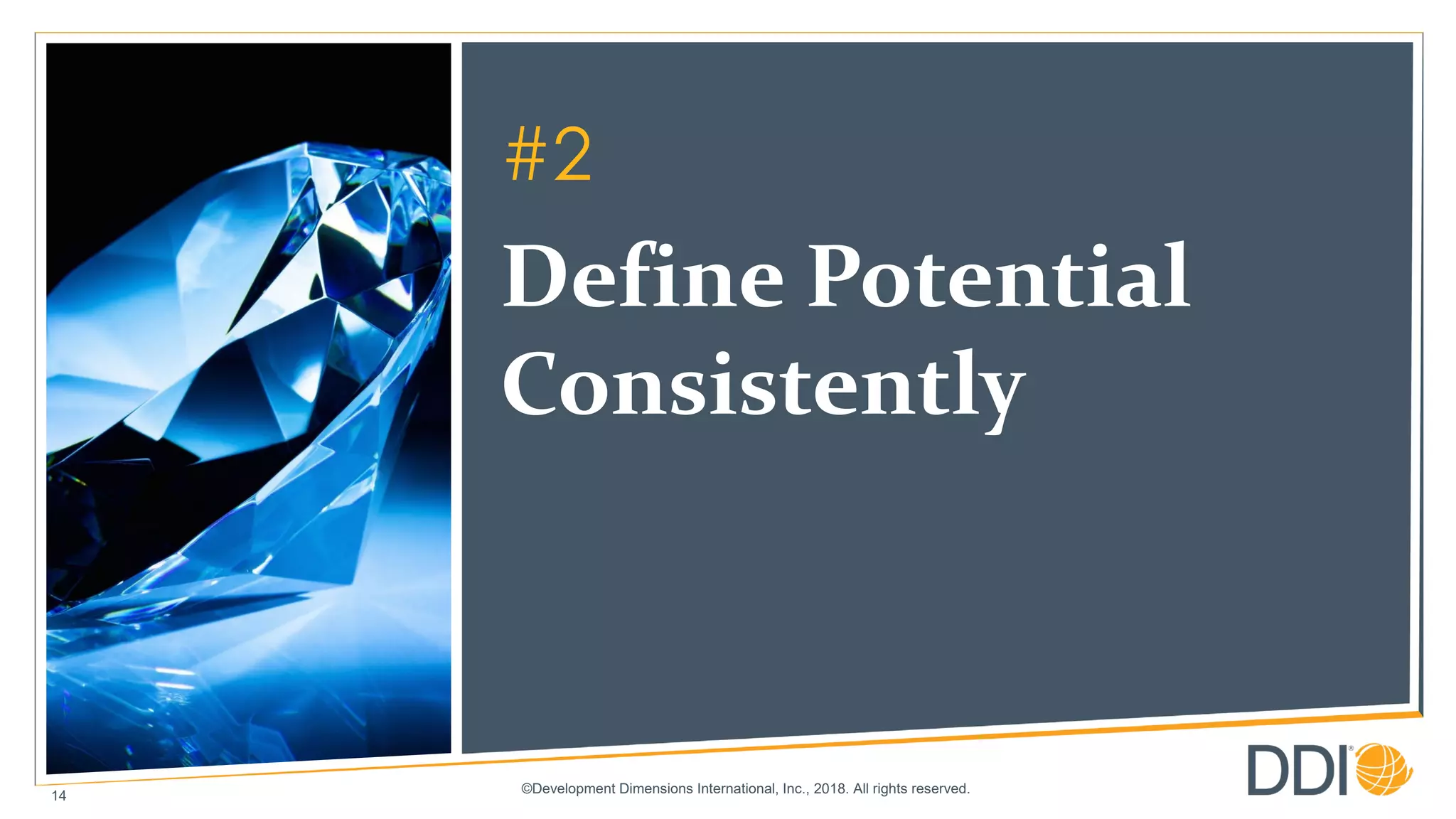 #2

Define Potential Consistently

14

©Development Dimensions International, Inc., 2018. All rights reserved.

DDI®